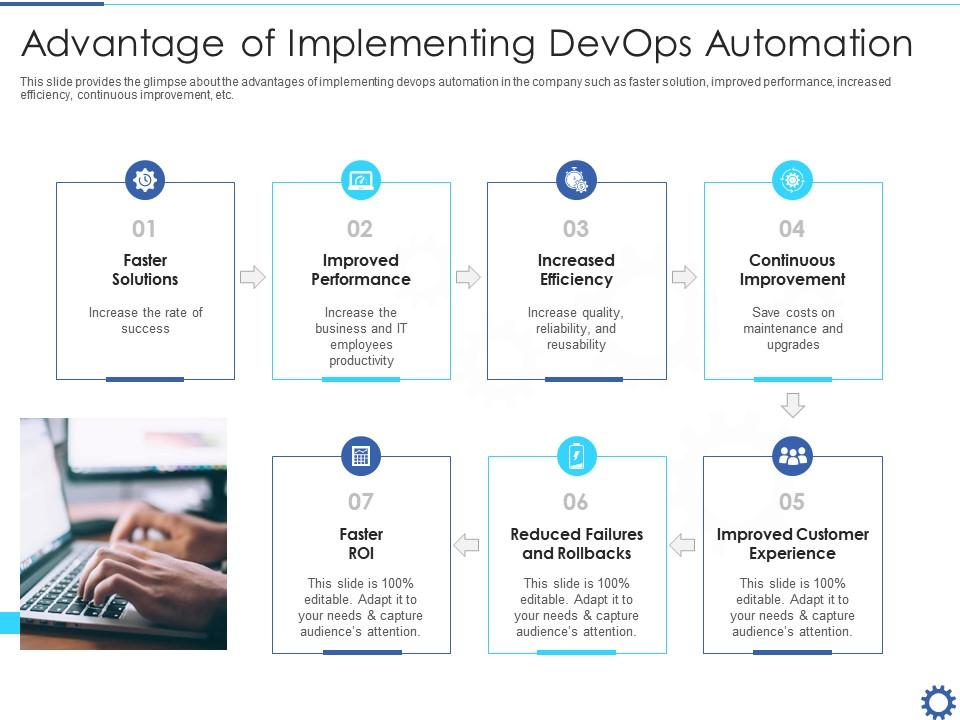 Advantage of Implementing DevOps Automation

This slide provides the glimpse about the advantages of implementing devops automation in the company such as faster solution, improved performance, increased efficiency, continuous improvement, etc.

01
Faster Solutions
Increase the rate of success

02
Improved Performance
Increase the business and IT employees productivity

03
Increased Efficiency
Increase quality, reliability, and reusability

04
Continuous Improvement
Save costs on maintenance and upgrades

05
Improved Customer Experience
This slide is 100% editable. Adapt it to your needs & capture audience's attention.

06
Reduced Failures and Rollbacks
This slide is 100% editable. Adapt it to your needs & capture audience's attention.

07
Faster ROI
This slide is 100% editable. Adapt it to your needs & capture audience's attention.